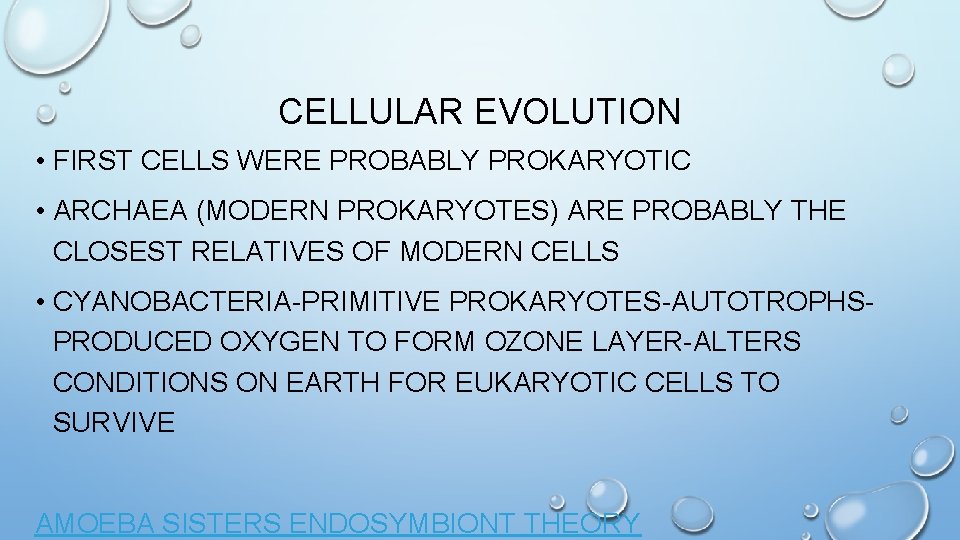 CELLULAR EVOLUTION

• FIRST CELLS WERE PROBABLY PROKARYOTIC

• ARCHAEA (MODERN PROKARYOTES) ARE PROBABLY THE CLOSEST RELATIVES OF MODERN CELLS

• CYANOBACTERIA-PRIMITIVE PROKARYOTES-AUTOTROPHS-PRODUCED OXYGEN TO FORM OZONE LAYER-ALTERS CONDITIONS ON EARTH FOR EUKARYOTIC CELLS TO SURVIVE

AMOEBA SISTERS ENDOSYMBIONT THEORY